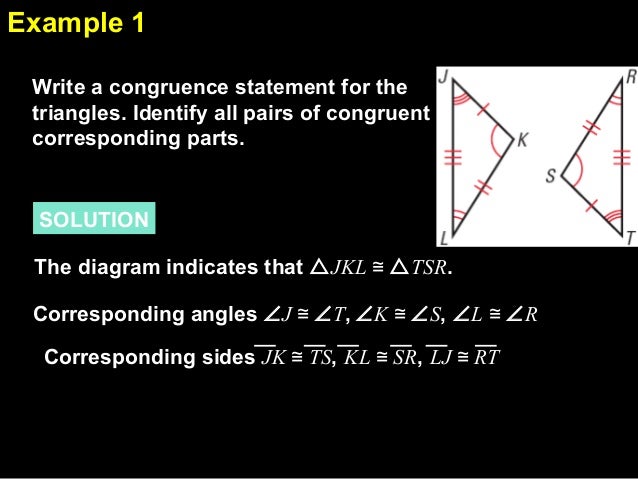 Example 1

Write a congruence statement for the triangles. Identify all pairs of congruent corresponding parts.

J
K
L
R
S
T

SOLUTION

The diagram indicates that $\triangle JKL \cong \triangle TSR$.

Corresponding angles $\angle J \cong \angle T$, $\angle K \cong \angle S$, $\angle L \cong \angle R$

Corresponding sides $\overline{JK} \cong \overline{TS}$, $\overline{KL} \cong \overline{SR}$, $\overline{LJ} \cong \overline{RT}$